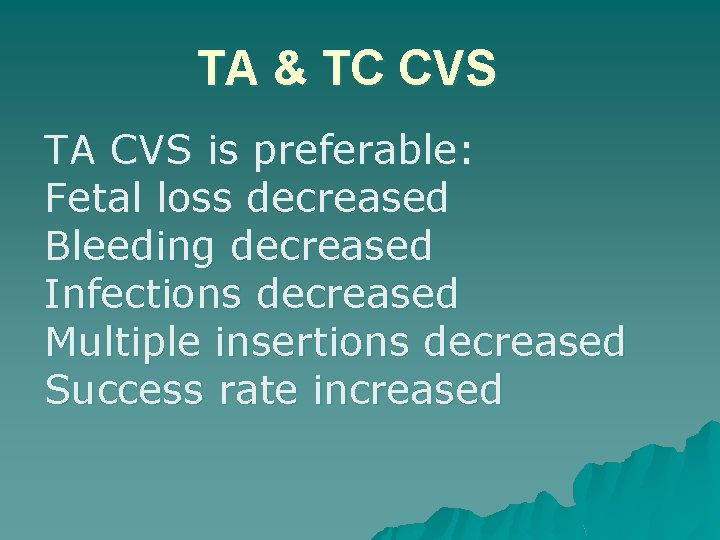 TA & TC CVS

TA CVS is preferable:
Fetal loss decreased
Bleeding decreased
Infections decreased
Multiple insertions decreased
Success rate increased